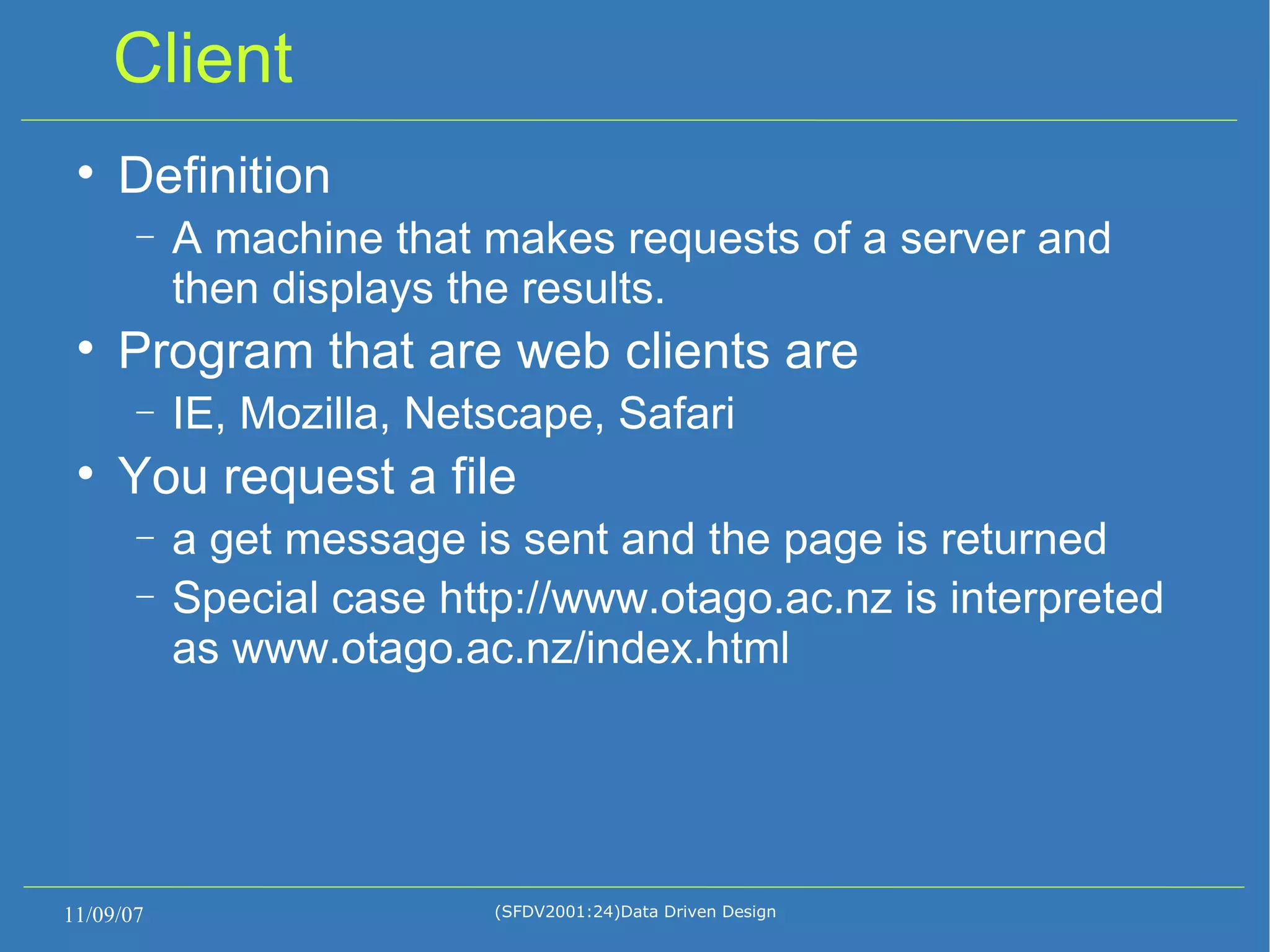 Client

• Definition
  – A machine that makes requests of a server and then displays the results.
• Program that are web clients are
  – IE, Mozilla, Netscape, Safari
• You request a file
  – a get message is sent and the page is returned
  – Special case http://www.otago.ac.nz is interpreted as www.otago.ac.nz/index.html

11/09/07

(SFDV2001:24)Data Driven Design